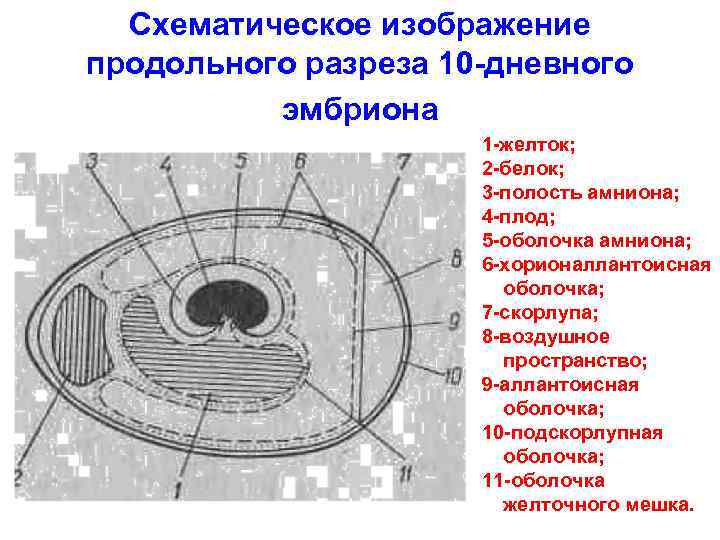 Схематическое изображение продольного разреза 10-дневного эмбриона

3 4 5 6 7 8 9 10 2 1 11

1-желток;
2-белок;
3-полость амниона;
4-плод;
5-оболочка амниона;
6-хорионаллантоисная оболочка;
7-скорлупа;
8-воздушное пространство;
9-аллантоисная оболочка;
10-подскорлупная оболочка;
11-оболочка желточного мешка.